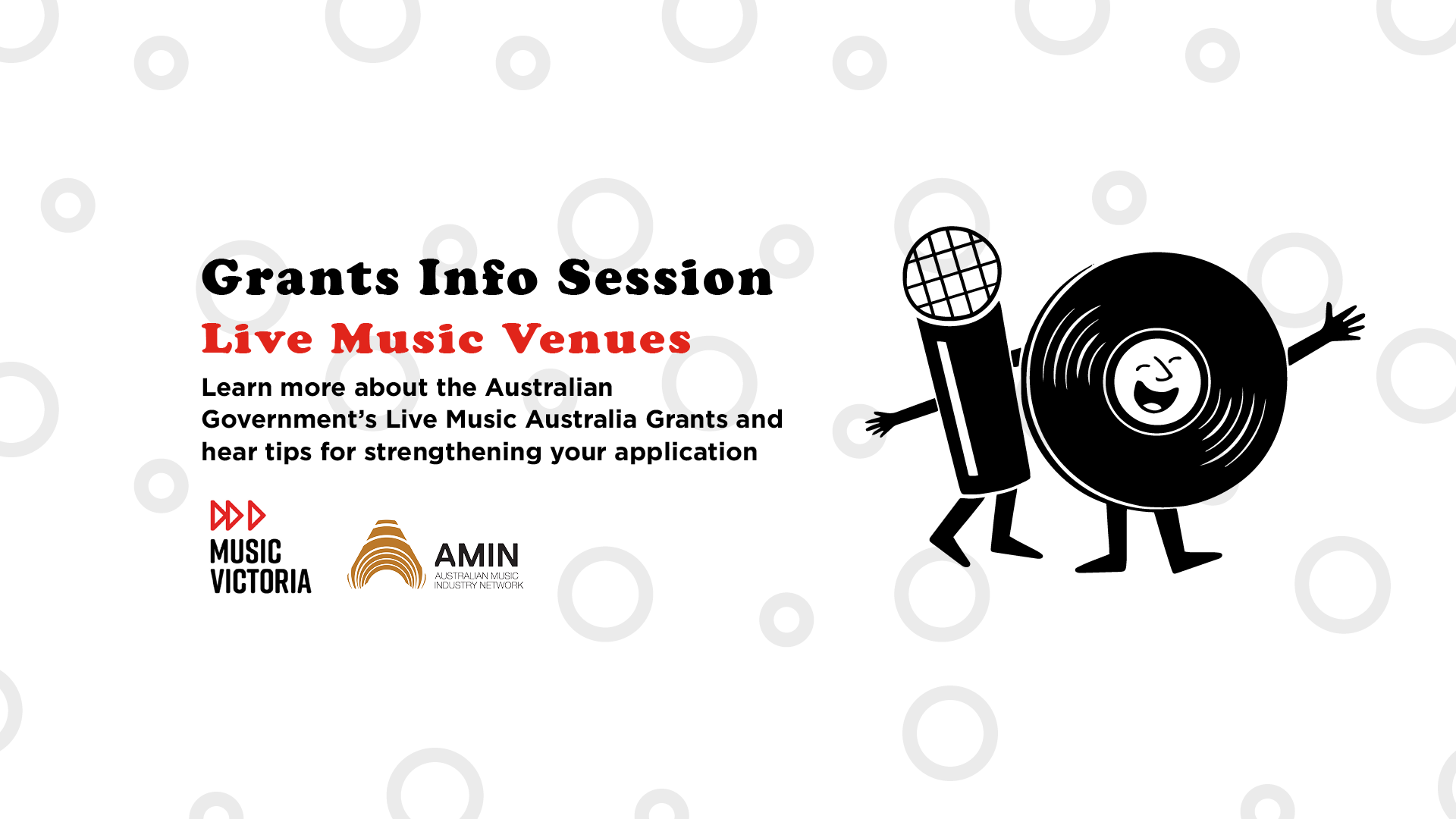 Grants Info Session

Live Music Venues

Learn more about the Australian Government's Live Music Australia Grants and hear tips for strengthening your application

MUSIC VICTORIA

AMIN
AUSTRALIAN MUSIC INDUSTRY NETWORK